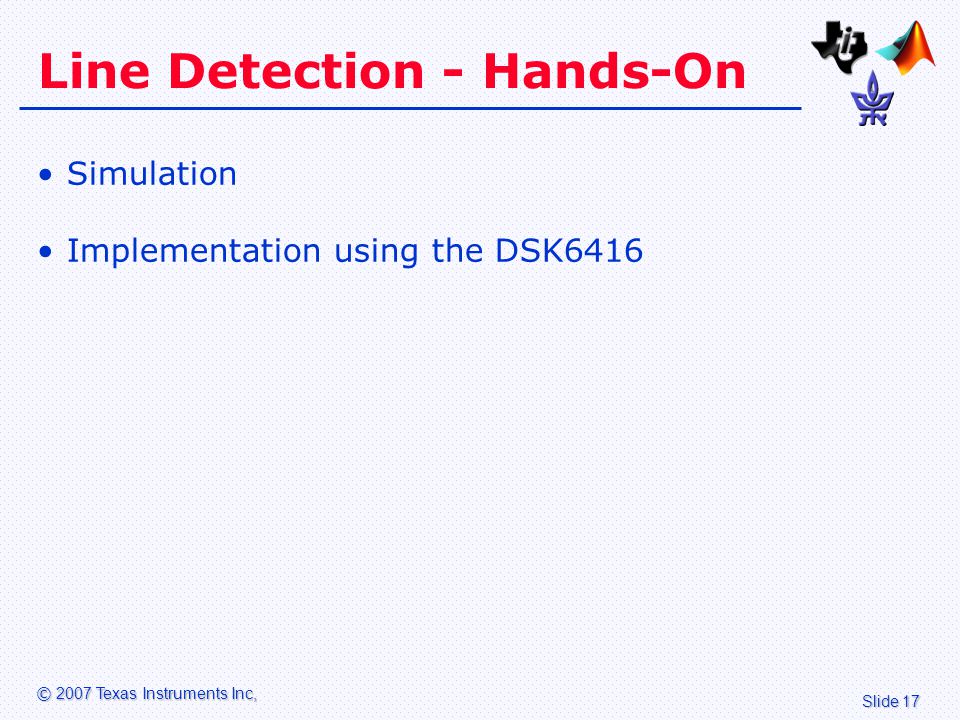 Line Detection - Hands-On

• Simulation

• Implementation using the DSK6416

© 2007 Texas Instruments Inc,

Slide 17